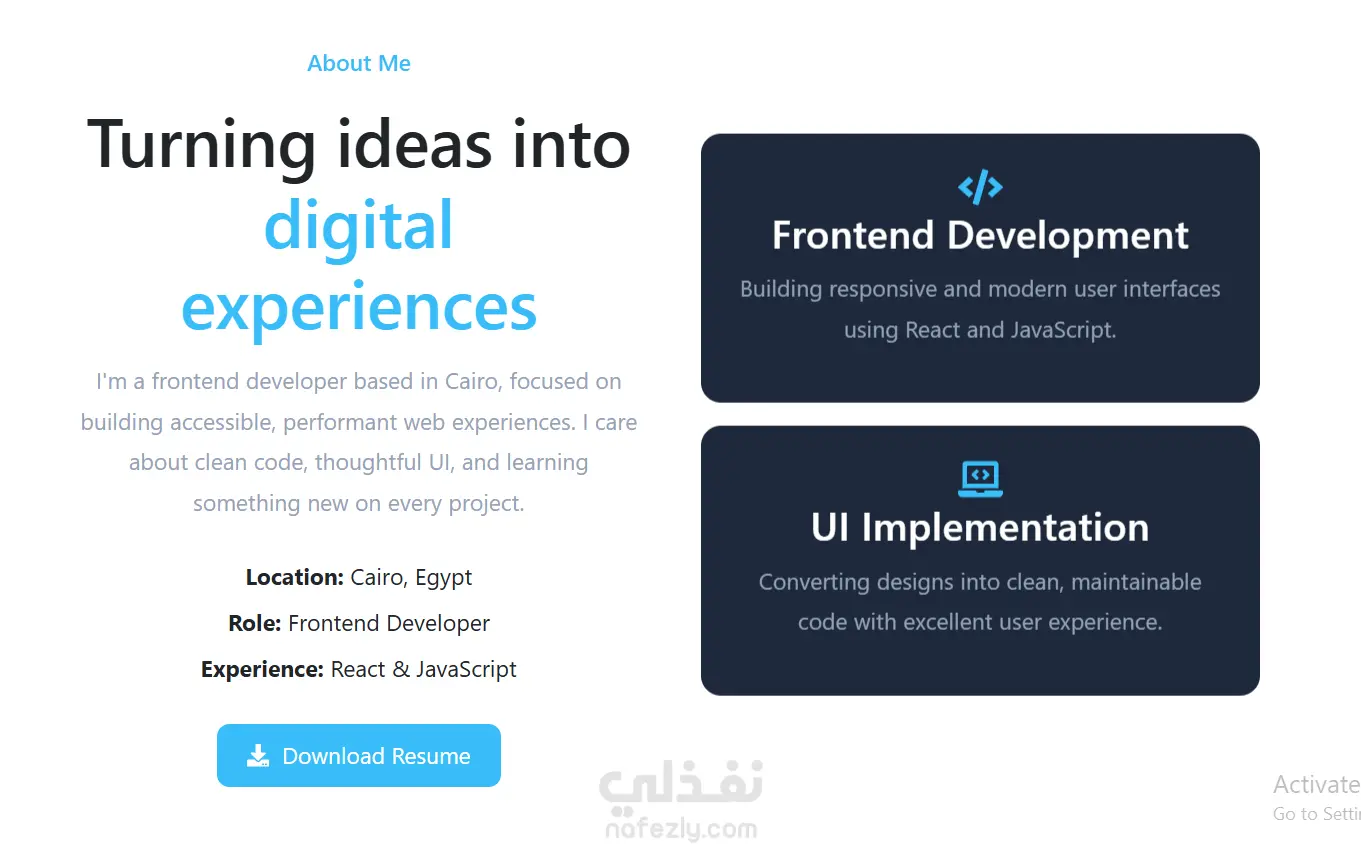 About Me

Turning ideas into digital experiences

I'm a frontend developer based in Cairo, focused on building accessible, performant web experiences. I care about clean code, thoughtful UI, and learning something new on every project.

**Location:** Cairo, Egypt

**Role:** Frontend Developer

**Experience:** React & JavaScript

Download Resume

Frontend Development

Building responsive and modern user interfaces using React and JavaScript.

UI Implementation

Converting designs into clean, maintainable code with excellent user experience.

نفذلي
nafezly.com

Activate
Go to Setti